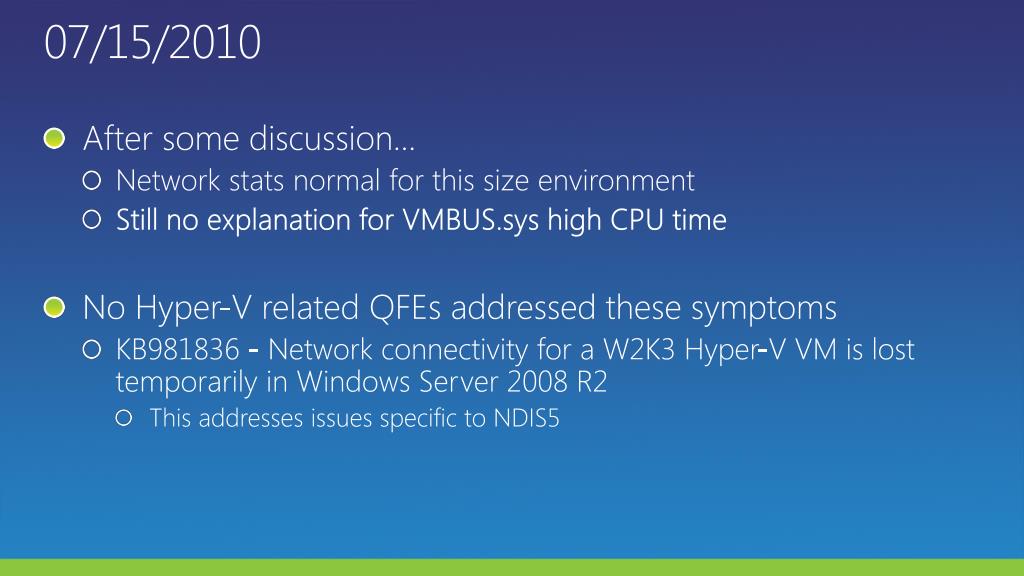 07/15/2010

After some discussion…

Network stats normal for this size environment

Still no explanation for VMBUS.sys high CPU time

No Hyper-V related QFEs addressed these symptoms

KB981836 - Network connectivity for a W2K3 Hyper-V VM is lost temporarily in Windows Server 2008 R2

This addresses issues specific to NDIS5